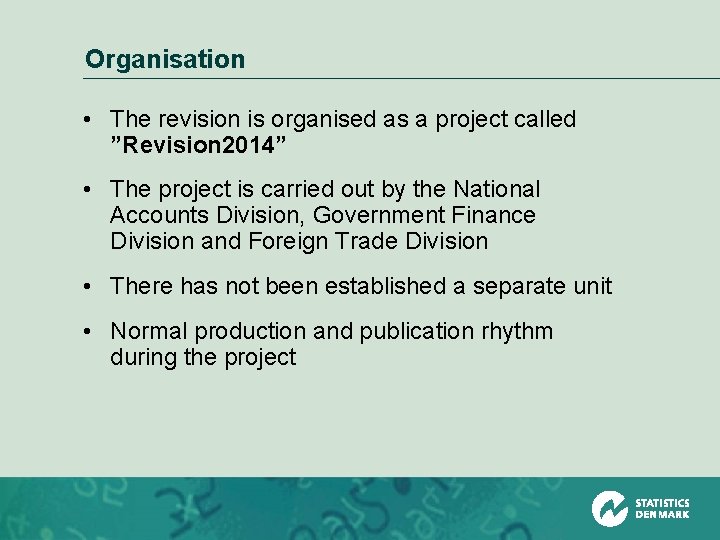 Organisation

• The revision is organised as a project called ”Revision2014”

• The project is carried out by the National Accounts Division, Government Finance Division and Foreign Trade Division

• There has not been established a separate unit

• Normal production and publication rhythm during the project

STATISTICS DENMARK